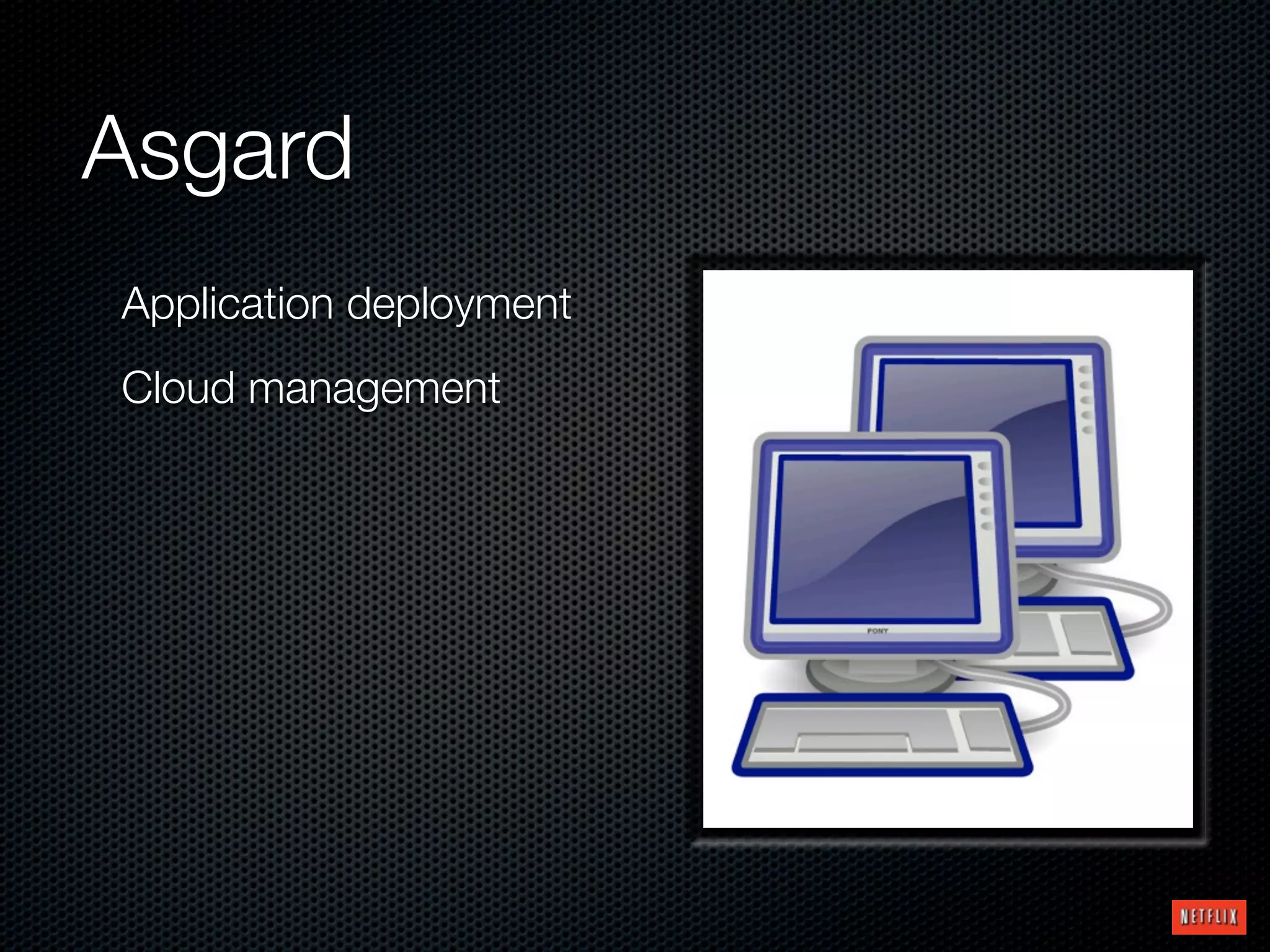 Asgard

Application deployment

Cloud management

PONY

NETFLIX